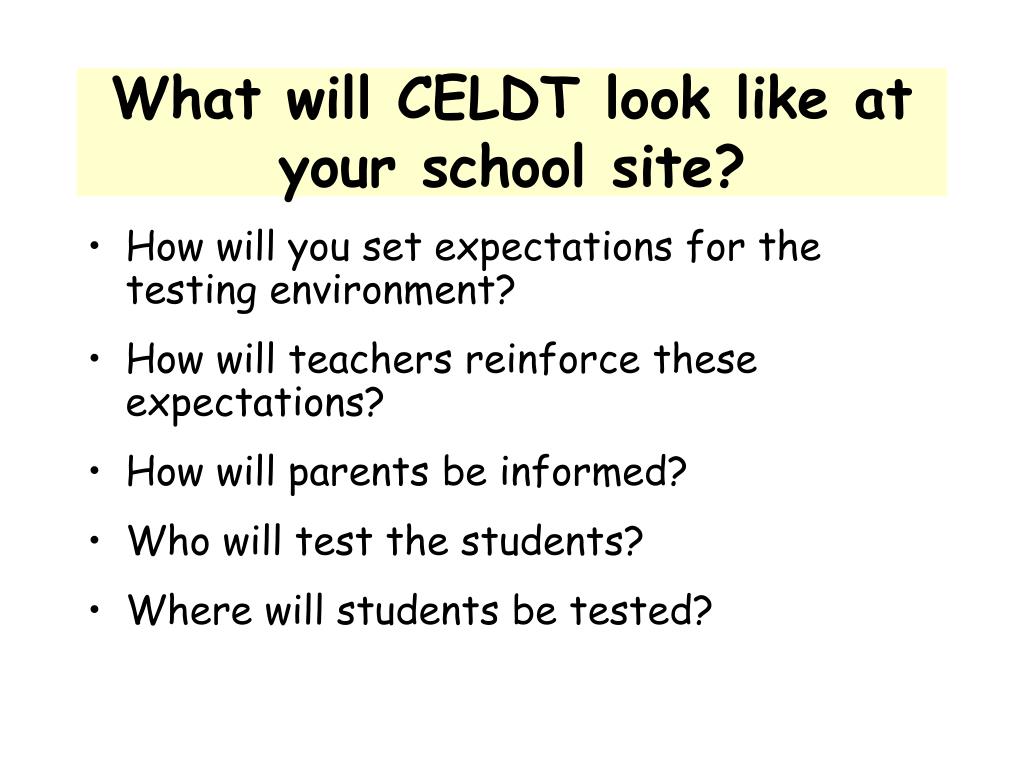 What will CELDT look like at your school site?

• How will you set expectations for the testing environment?
• How will teachers reinforce these expectations?
• How will parents be informed?
• Who will test the students?
• Where will students be tested?